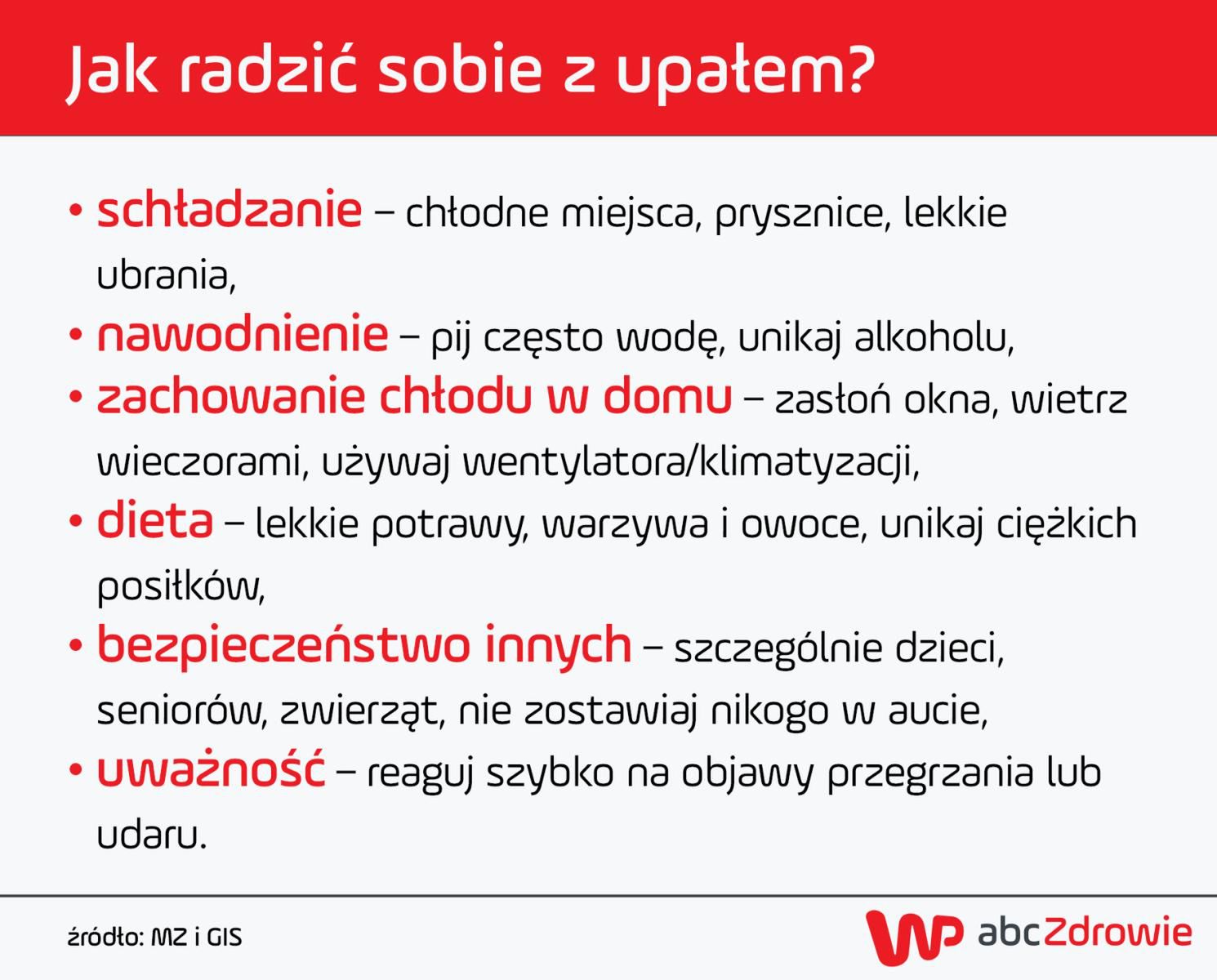 Jak radzić sobie z upałem?

• schładzanie – chłodne miejsca, prysznice, lekkie ubrania,
• nawodnienie – pij często wodę, unikaj alkoholu,
• zachowanie chłodu w domu – zasłoń okna, wietrz wieczorami, używaj wentylatora/klimatyzacji,
• dieta – lekkie potrawy, warzywa i owoce, unikaj ciężkich posiłków,
• bezpieczeństwo innych – szczególnie dzieci, seniorów, zwierząt, nie zostawiaj nikogo w aucie,
• uważność – reaguj szybko na objawy przegrzania lub udaru.

źródło: MZ i GIS

WP abcZdrowie